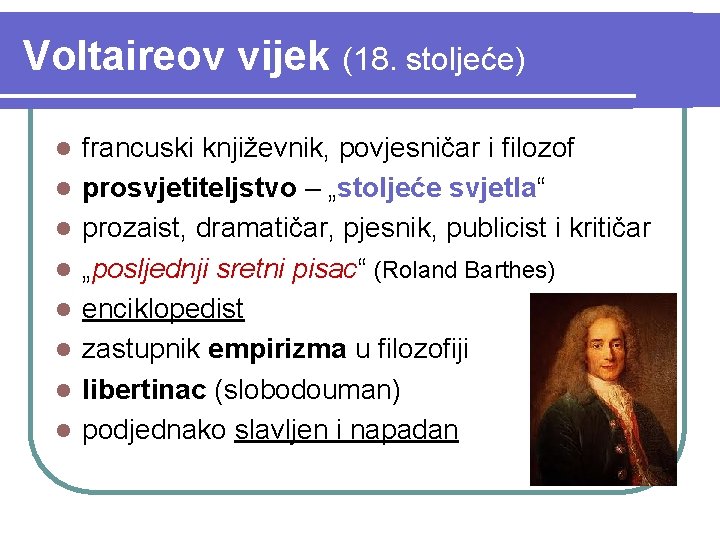 Voltaireov vijek (18. stoljeće)

- francuski književnik, povjesničar i filozof
- prosvjetiteljstvo – „stoljeće svjetla“
- prozaist, dramatičar, pjesnik, publicist i kritičar
- „posljednji sretni pisac“ (Roland Barthes)
- enciklopedist
- zastupnik empirizma u filozofiji
- libertinac (slobodouman)
- podjednako slavljen i napadan